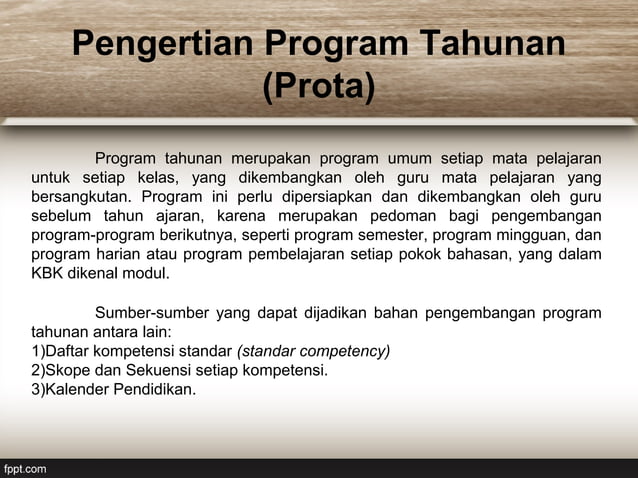 Pengertian Program Tahunan (Prota)

Program tahunan merupakan program umum setiap mata pelajaran untuk setiap kelas, yang dikembangkan oleh guru mata pelajaran yang bersangkutan. Program ini perlu dipersiapkan dan dikembangkan oleh guru sebelum tahun ajaran, karena merupakan pedoman bagi pengembangan program-program berikutnya, seperti program semester, program mingguan, dan program harian atau program pembelajaran setiap pokok bahasan, yang dalam KBK dikenal modul.

Sumber-sumber yang dapat dijadikan bahan pengembangan program tahunan antara lain:
1)Daftar kompetensi standar (standar competency)
2)Skope dan Sekuensi setiap kompetensi.
3)Kalender Pendidikan.

fppt.com